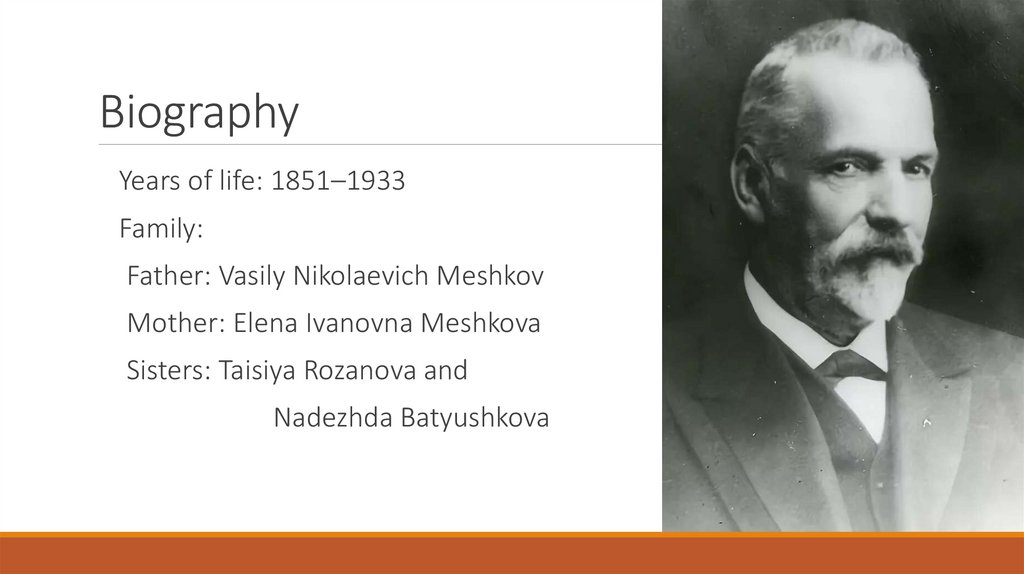 Biography

Years of life: 1851–1933

Family:

Father: Vasily Nikolaevich Meshkov

Mother: Elena Ivanovna Meshkova

Sisters: Taisiya Rozanova and Nadezhda Batyushkova